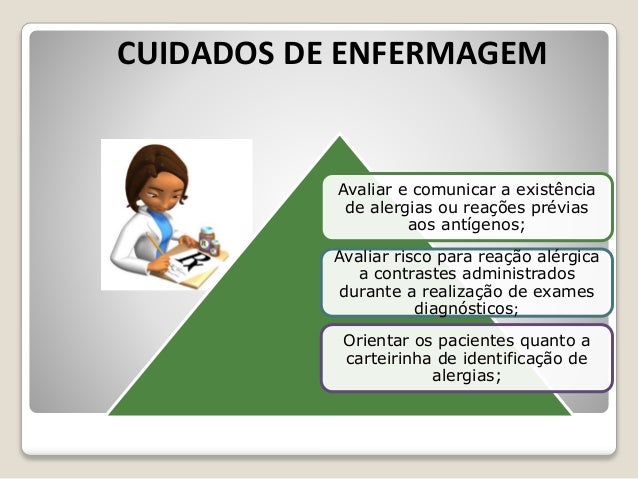 CUIDADOS DE ENFERMAGEM

R

Avaliar e comunicar a existência de alergias ou reações prévias aos antígenos;

Avaliar risco para reação alérgica a contrastes administrados durante a realização de exames diagnósticos;

Orientar os pacientes quanto a carteirinha de identificação de alergias;